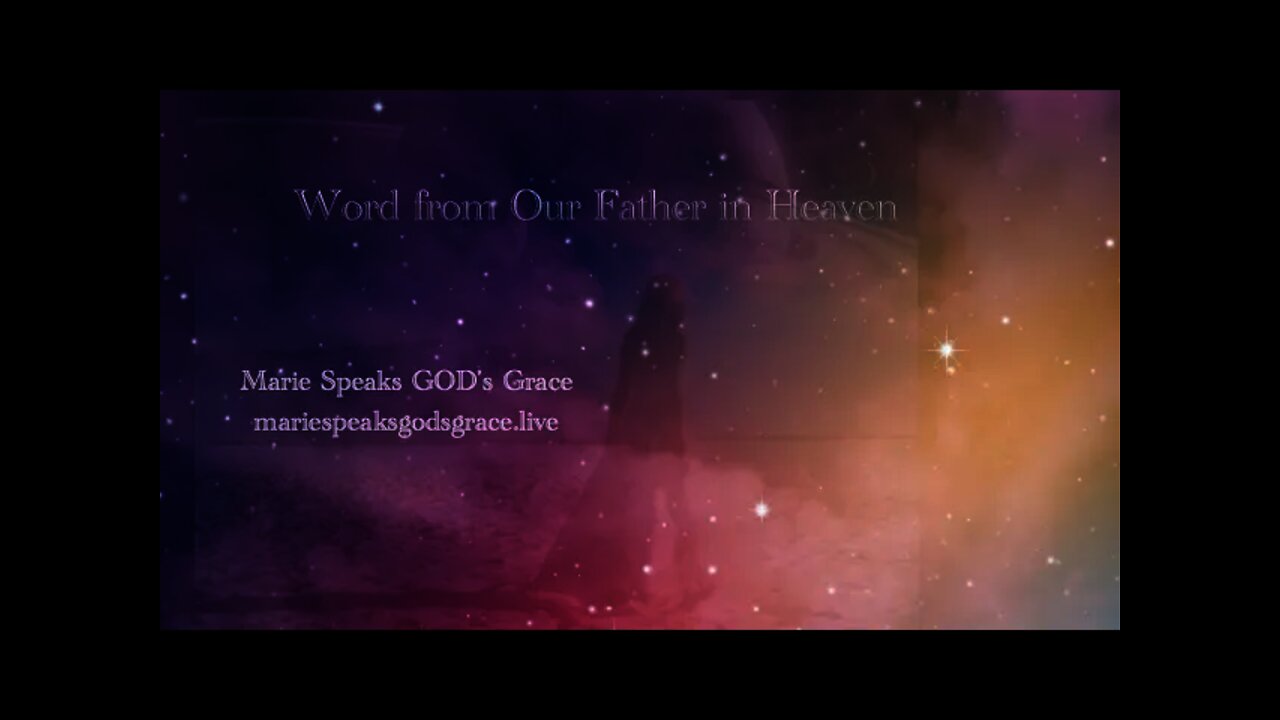 Word from Our Father in Heaven

Marie Speaks GOD's Grace
mariespeaksgodsgrace.live